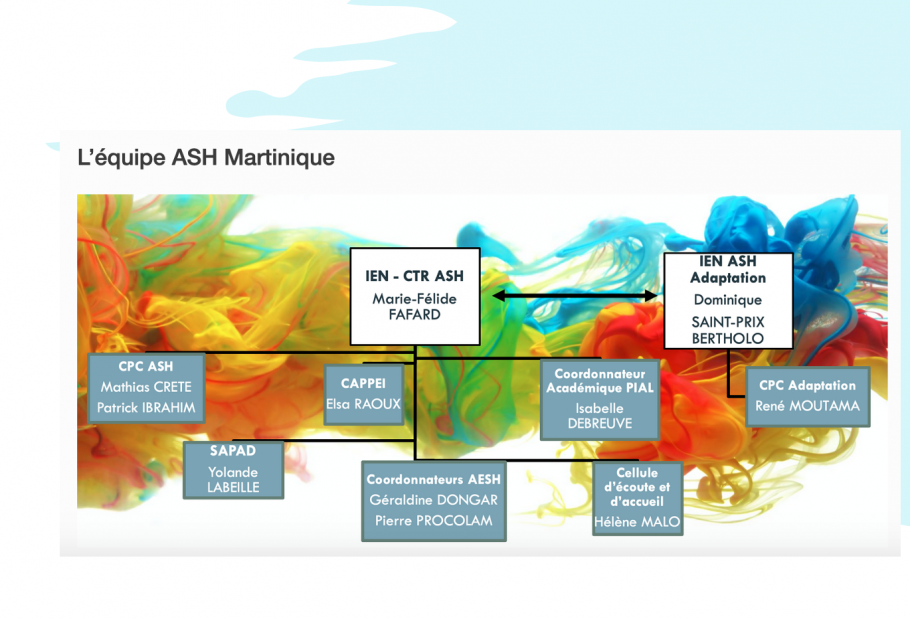 L'équipe ASH Martinique

IEN - CTR ASH
Marie-Félide FAFARD

IEN ASH Adaptation
Dominique
SAINT-PRIX BERTHOLO

CPC ASH
Mathias CRETE
Patrick IBRAHIM

CAPPEI
Elsa RAOUX

Coordonnateur Académique PIAL
Isabelle DEBREUVE

CPC Adaptation
René MOUTAMA

SAPAD
Yolande LABEILLE

Coordonnateurs AESH
Géraldine DONGAR
Pierre PROCOLAM

Cellule d'écoute et d'accueil
Hélène MALO